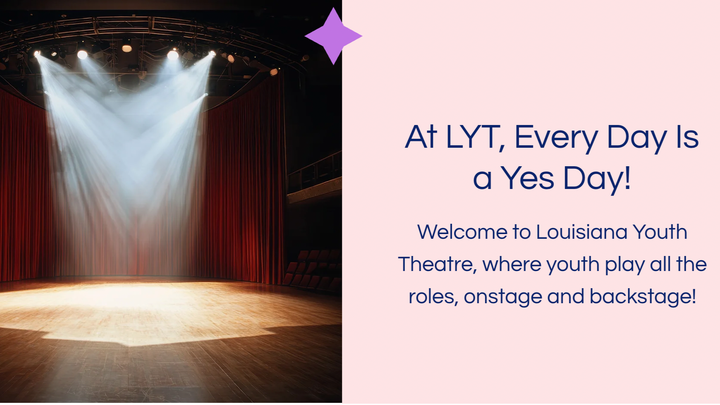 At LYT, Every Day Is a Yes Day!

Welcome to Louisiana Youth Theatre, where youth play all the roles, onstage and backstage!